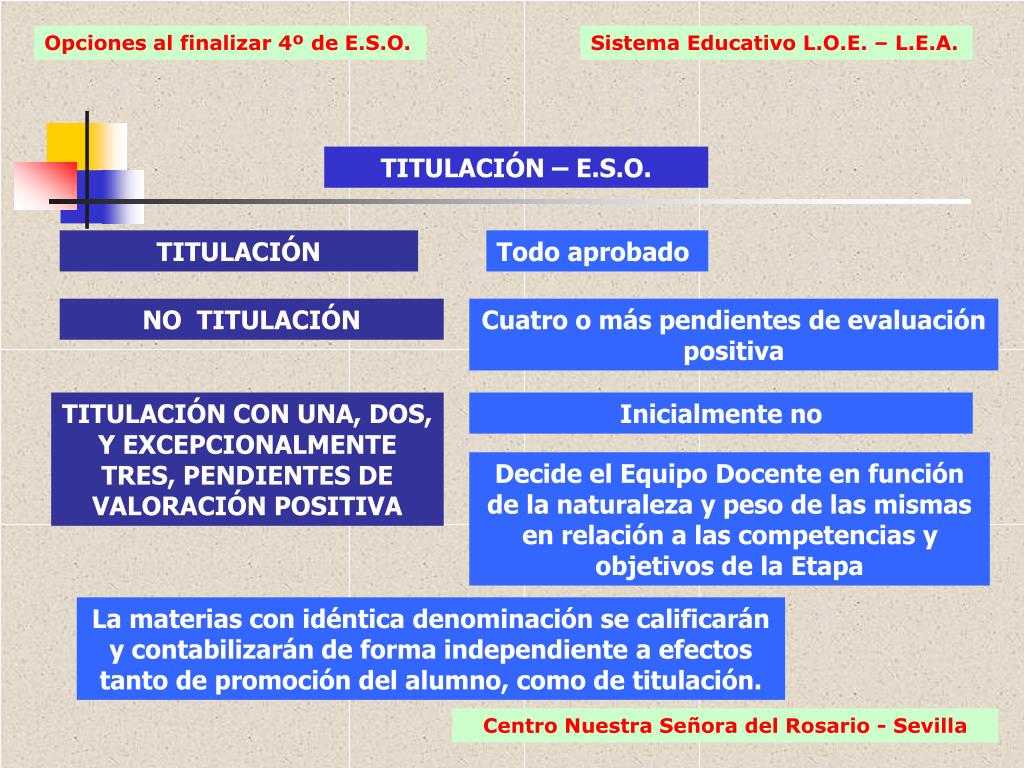 Opciones al finalizar 4º de E.S.O.

Sistema Educativo L.O.E. – L.E.A.

TITULACIÓN – E.S.O.

TITULACIÓN

Todo aprobado

NO TITULACIÓN

Cuatro o más pendientes de evaluación positiva

TITULACIÓN CON UNA, DOS, Y EXCEPCIONALMENTE TRES, PENDIENTES DE VALORACIÓN POSITIVA

Inicialmente no

Decide el Equipo Docente en función de la naturaleza y peso de las mismas en relación a las competencias y objetivos de la Etapa

La materias con idéntica denominación se calificarán y contabilizarán de forma independiente a efectos tanto de promoción del alumno, como de titulación.

Centro Nuestra Señora del Rosario - Sevilla